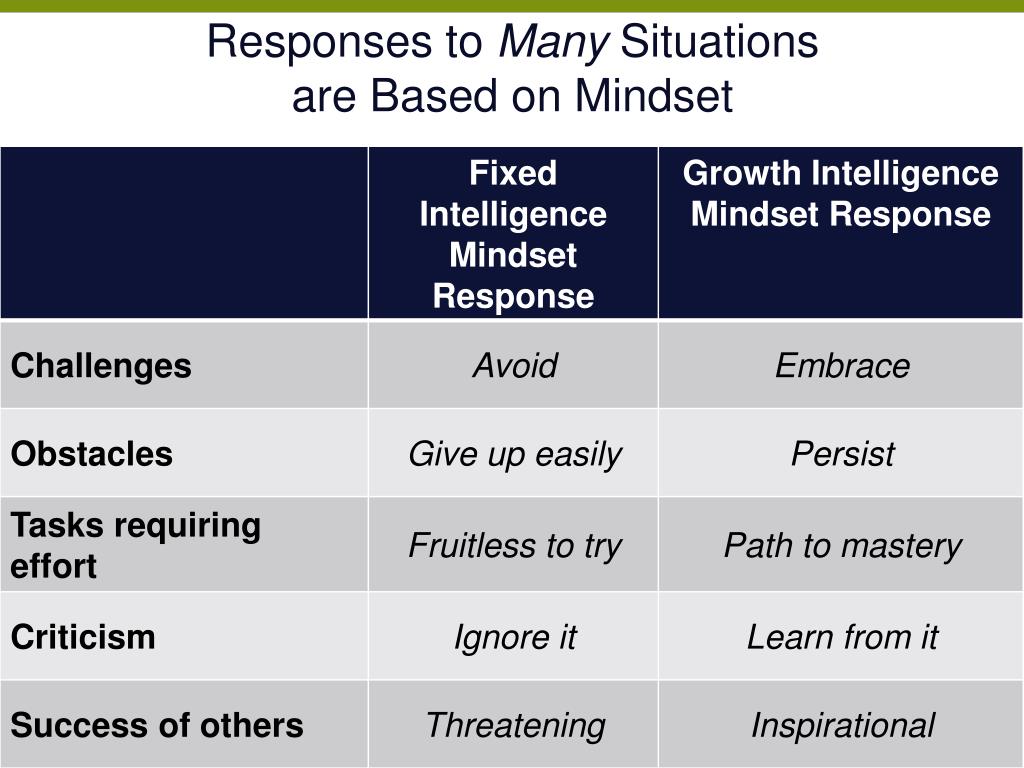 Responses to Many Situations are Based on Mindset

| | Fixed Intelligence Mindset Response | Growth Intelligence Mindset Response |
|---|---|---|
| Challenges | Avoid | Embrace |
| Obstacles | Give up easily | Persist |
| Tasks requiring effort | Fruitless to try | Path to mastery |
| Criticism | Ignore it | Learn from it |
| Success of others | Threatening | Inspirational |